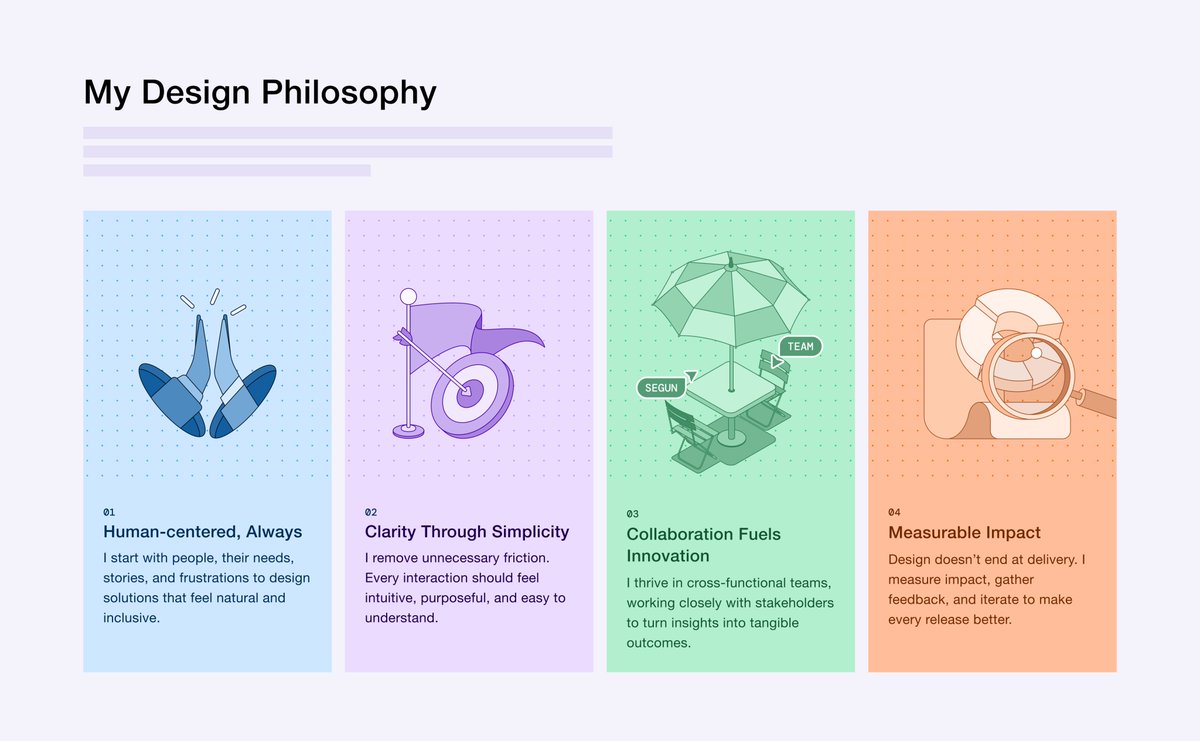 My Design Philosophy

01
Human-centered, Always
I start with people, their needs, stories, and frustrations to design solutions that feel natural and inclusive.

02
Clarity Through Simplicity
I remove unnecessary friction. Every interaction should feel intuitive, purposeful, and easy to understand.

TEAM
SEGUN

03
Collaboration Fuels Innovation
I thrive in cross-functional teams, working closely with stakeholders to turn insights into tangible outcomes.

04
Measurable Impact
Design doesn't end at delivery. I measure impact, gather feedback, and iterate to make every release better.